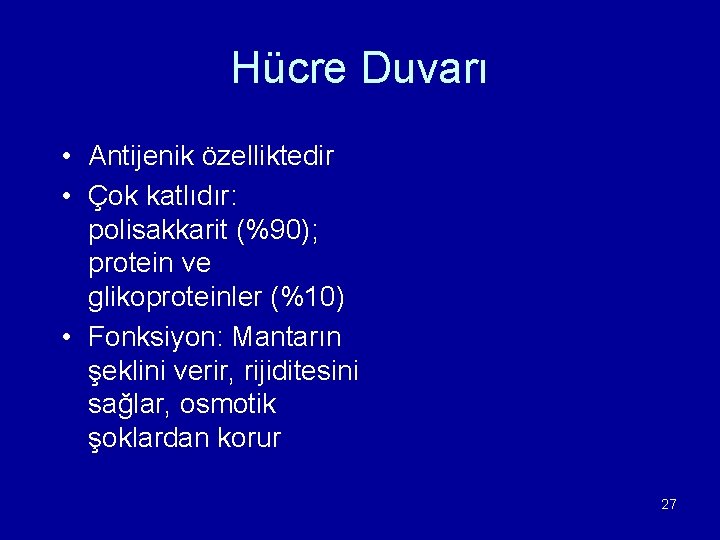 Hücre Duvarı

• Antijenik özelliktedir
• Çok katlıdır: polisakkarit (%90); protein ve glikoproteinler (%10)
• Fonksiyon: Mantarın şeklini verir, rijiditesini sağlar, osmotik şoklardan korur

27